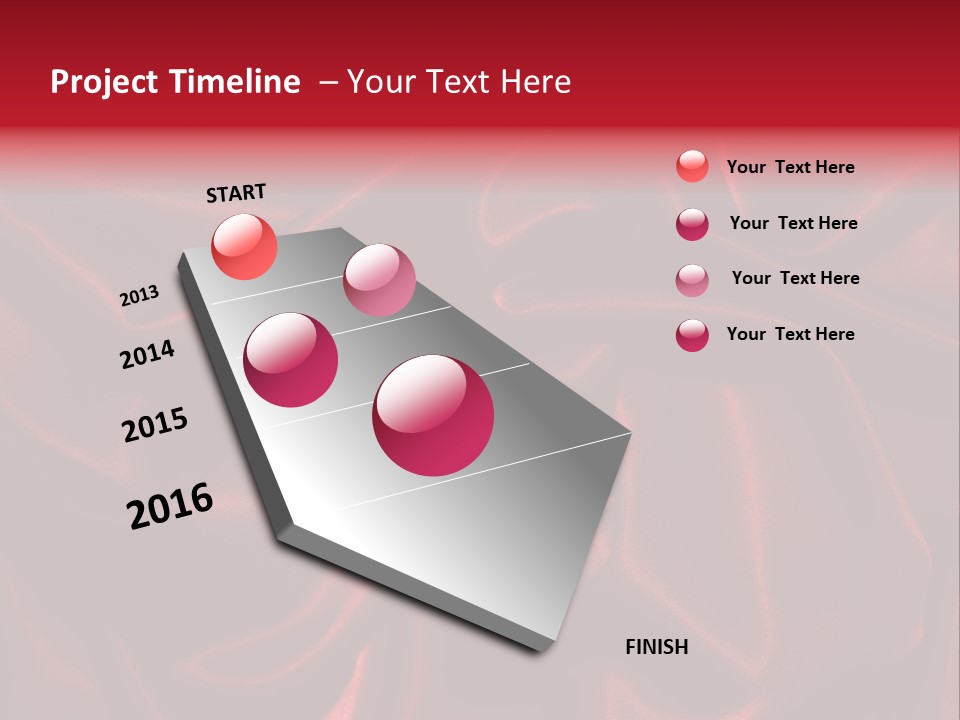 Project Timeline – Your Text Here

START

2013

2014

2015

2016

FINISH

Your Text Here

Your Text Here

Your Text Here

Your Text Here